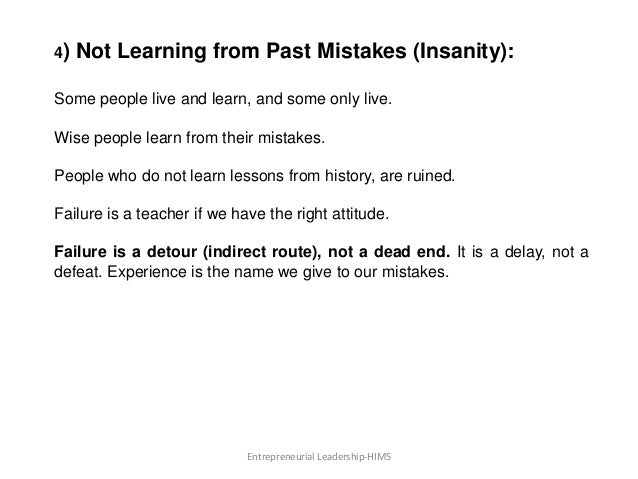 4) Not Learning from Past Mistakes (Insanity):

Some people live and learn, and some only live.

Wise people learn from their mistakes.

People who do not learn lessons from history, are ruined.

Failure is a teacher if we have the right attitude.

Failure is a detour (indirect route), not a dead end. It is a delay, not a defeat. Experience is the name we give to our mistakes.

Entrepreneurial Leadership-HIMS